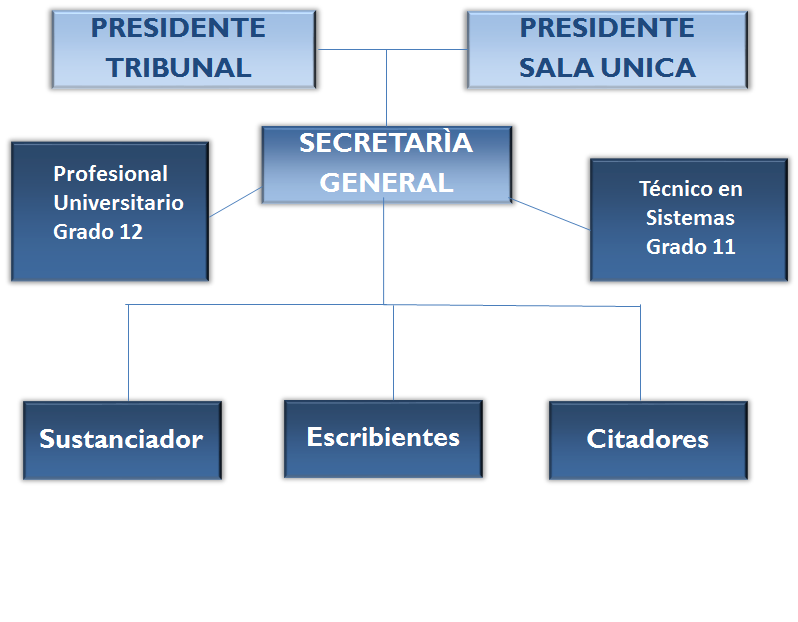 PRESIDENTE TRIBUNAL

PRESIDENTE SALA UNICA

SECRETARÌA GENERAL

Profesional Universitario Grado 12

Técnico en Sistemas Grado 11

Sustanciador

Escribientes

Citadores